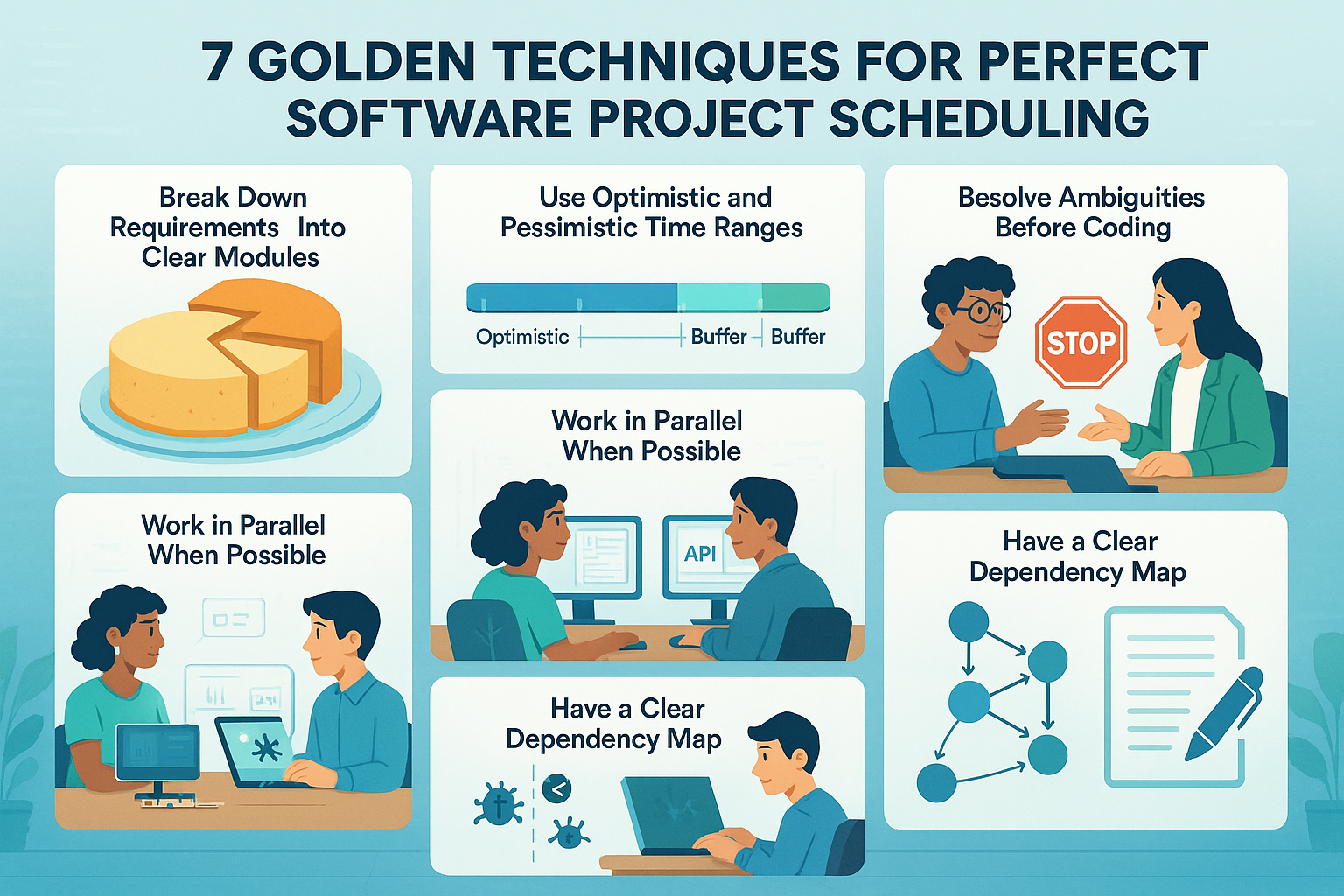 7 GOLDEN TECHNIQUES FOR PERFECT SOFTWARE PROJECT SCHEDULING

Break Down Requirements Into Clear Modules

Work in Parallel When Possible

Use Optimistic and Pessimistic Time Ranges

Optimistic Buffer Buffer

Work in Parallel When Possible

API

Have a Clear Dependency Map

Besolve Ambiguities Before Coding

STOP

Have a Clear Dependency Map